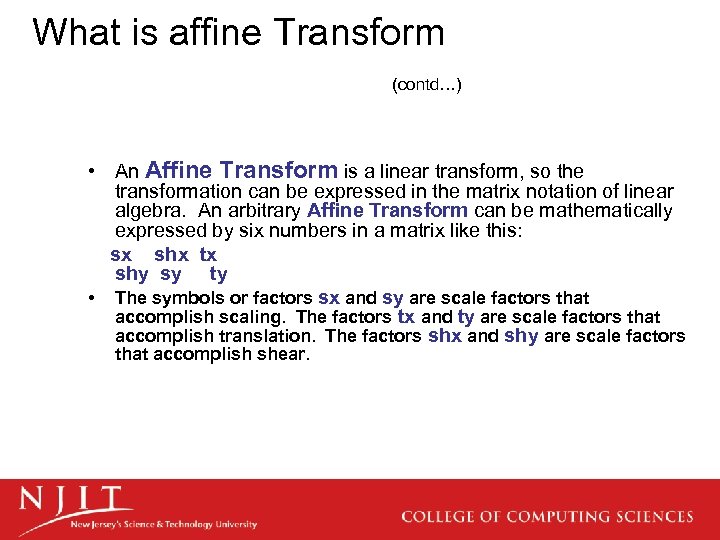 What is affine Transform

(contd...)

• An Affine Transform is a linear transform, so the transformation can be expressed in the matrix notation of linear algebra. An arbitrary Affine Transform can be mathematically expressed by six numbers in a matrix like this:

sx shx tx
shy sy ty

• The symbols or factors sx and sy are scale factors that accomplish scaling. The factors tx and ty are scale factors that accomplish translation. The factors shx and shy are scale factors that accomplish shear.

NJIT
New Jersey's Science & Technology University

COLLEGE OF COMPUTING SCIENCES